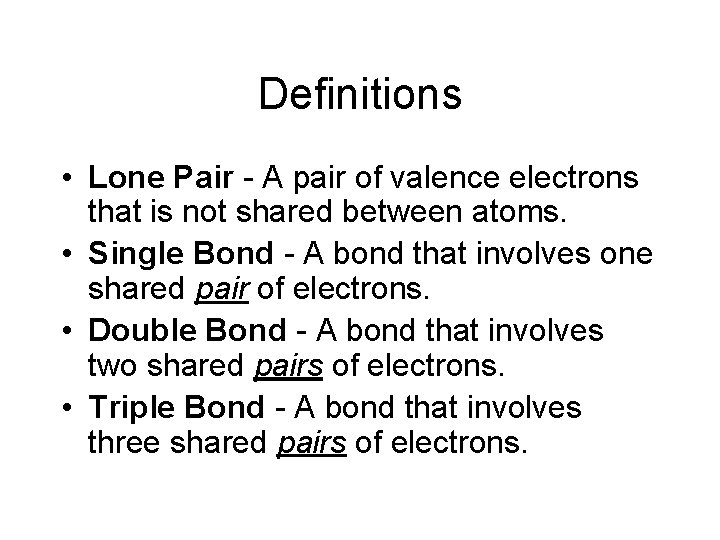 Definitions

• Lone Pair - A pair of valence electrons that is not shared between atoms.
• Single Bond - A bond that involves one shared pair of electrons.
• Double Bond - A bond that involves two shared pairs of electrons.
• Triple Bond - A bond that involves three shared pairs of electrons.